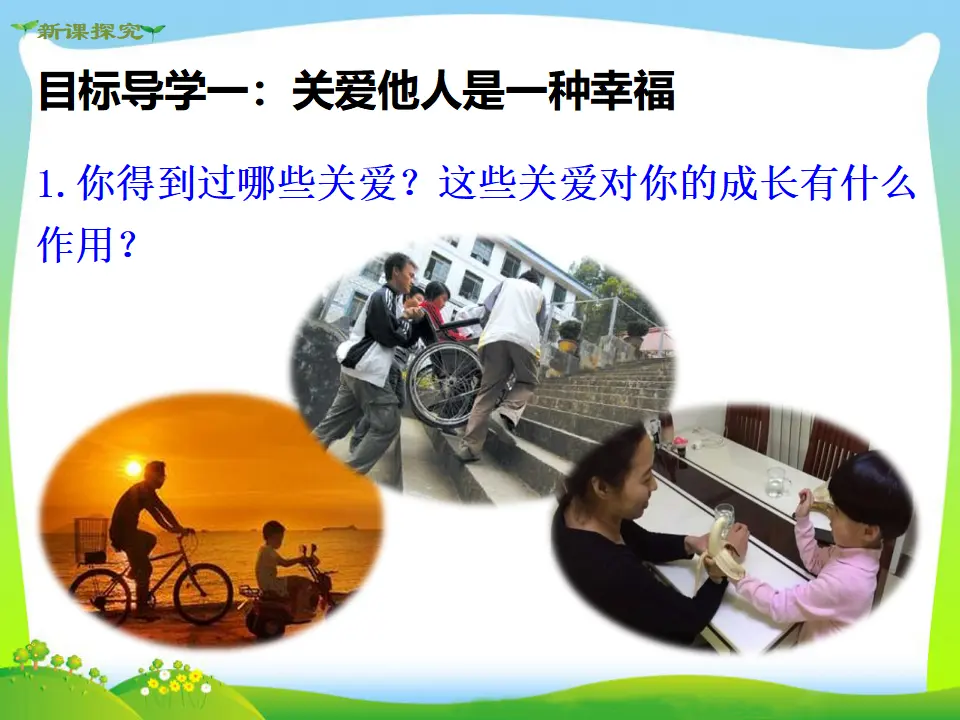 新课探究

目标导学一：关爱他人是一种幸福

1.你得到过哪些关爱？这些关爱对你的成长有什么作用？